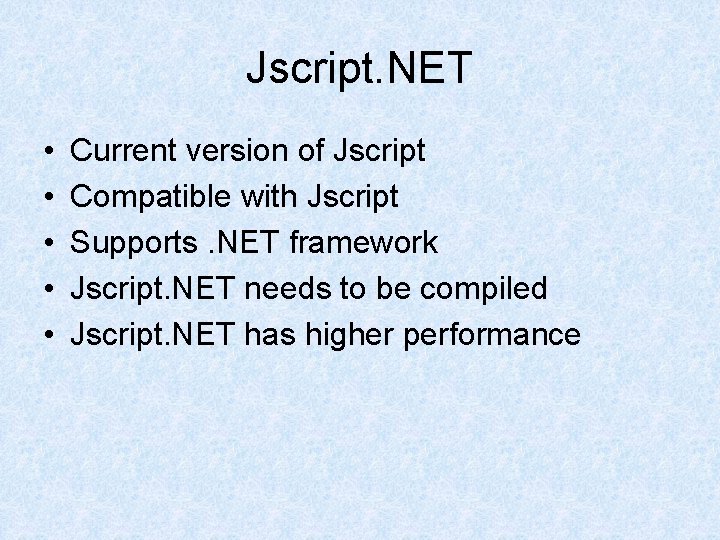 Jscript.NET

• Current version of Jscript
• Compatible with Jscript
• Supports .NET framework
• Jscript.NET needs to be compiled
• Jscript.NET has higher performance